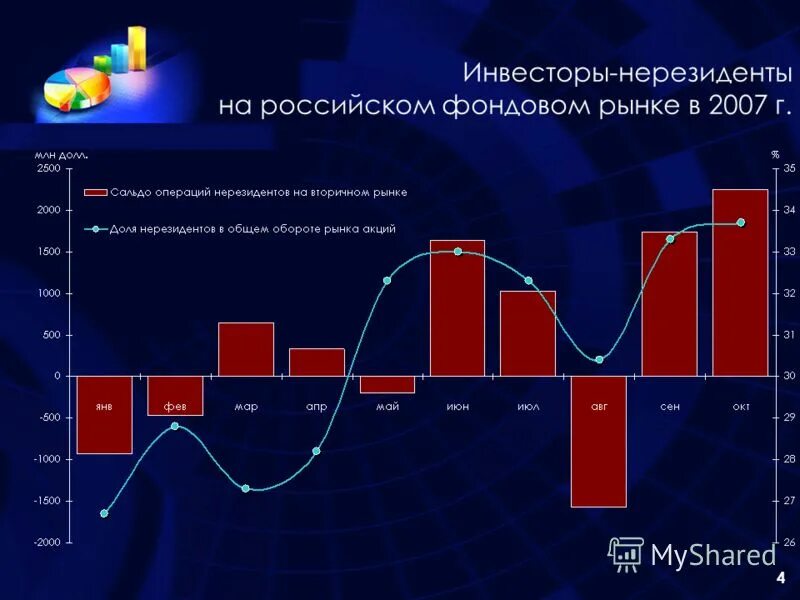 Инвесторы-нерезиденты на российском фондовом рынке в 2007 г.

млн долл.

%

Сальдо операций нерезидентов на вторичном рынке

Доля нерезидентов в общем обороте рынка акций

2500
2000
1500
1000
500
0
-500
-1000
-1500
-2000

35
34
33
32
31
30
29
28
27
26

янв
фев
мар
апр
май
июн
июл
авг
сен
окт

MyShared

4